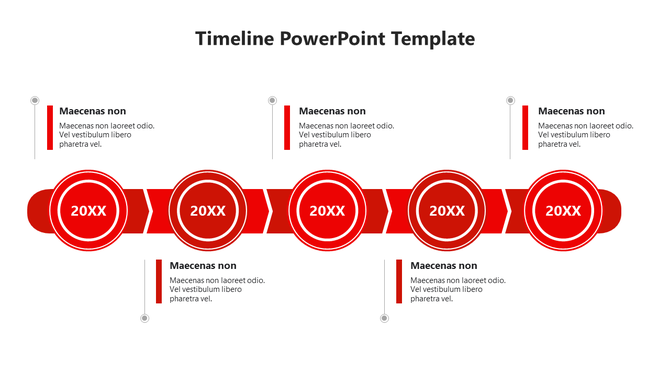 Timeline PowerPoint Template

Maecenas non
Maecenas non laoreet odio. Vel vestibulum libero pharetra vel.

Maecenas non
Maecenas non laoreet odio. Vel vestibulum libero pharetra vel.

Maecenas non
Maecenas non laoreet odio. Vel vestibulum libero pharetra vel.

20XX

20XX

20XX

20XX

20XX

Maecenas non
Maecenas non laoreet odio. Vel vestibulum libero pharetra vel.

Maecenas non
Maecenas non laoreet odio. Vel vestibulum libero pharetra vel.